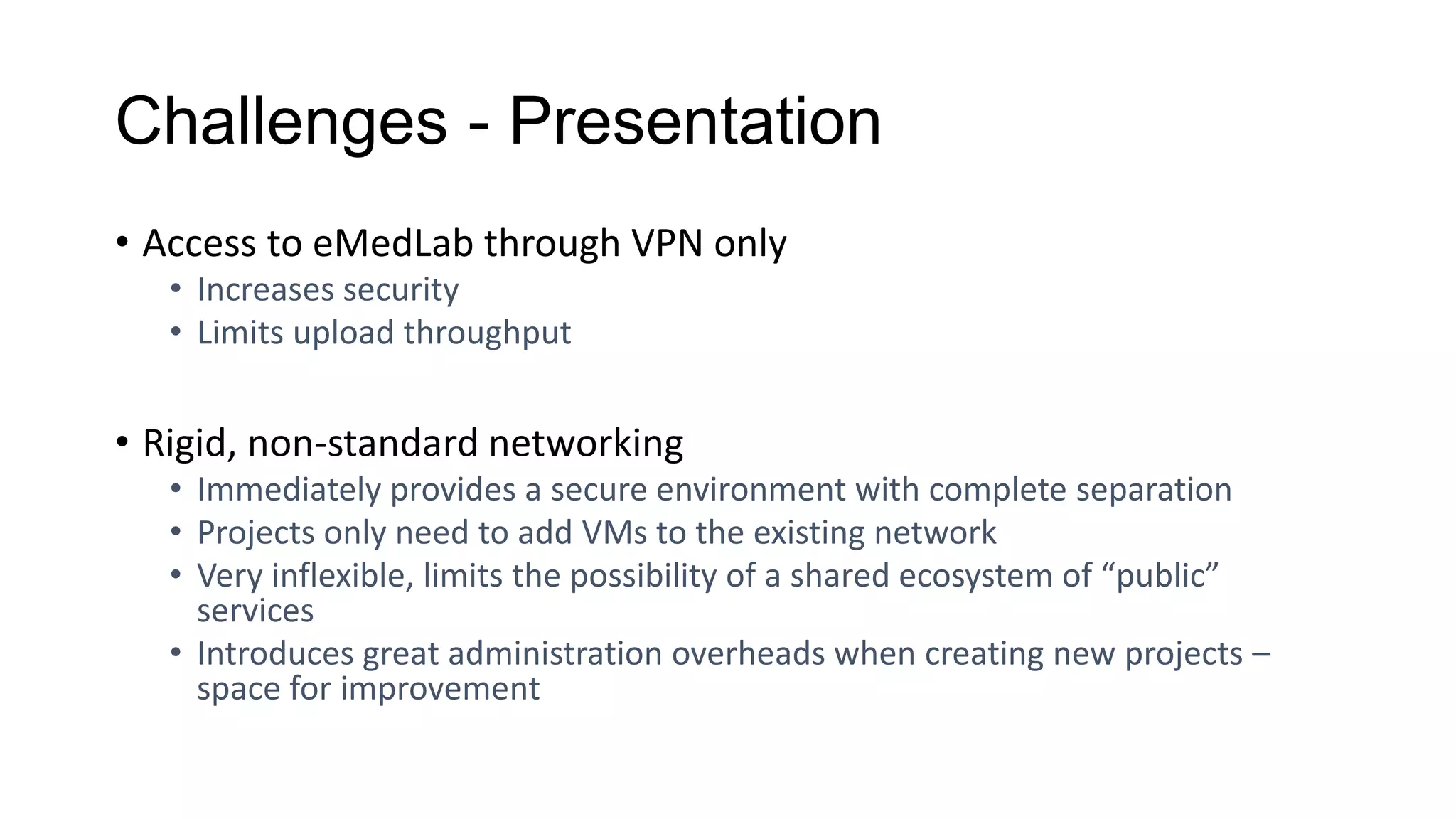 Challenges - Presentation

• Access to eMedLab through VPN only
  • Increases security
  • Limits upload throughput

• Rigid, non-standard networking
  • Immediately provides a secure environment with complete separation
  • Projects only need to add VMs to the existing network
  • Very inflexible, limits the possibility of a shared ecosystem of “public” services
  • Introduces great administration overheads when creating new projects – space for improvement